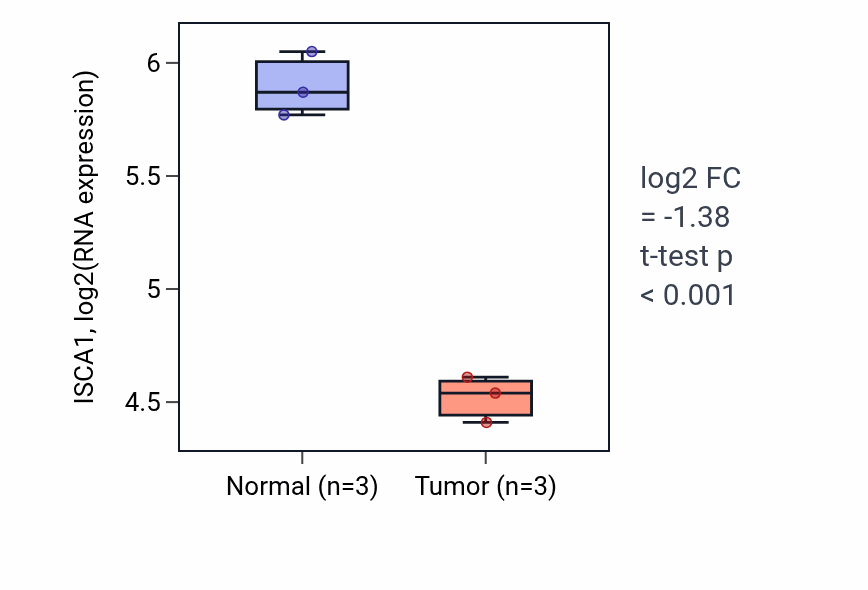 ISCA1, log2(RNA expression)

6
5.5
5
4.5

Normal (n=3)
Tumor (n=3)

log2 FC
= -1.38
t-test p
< 0.001